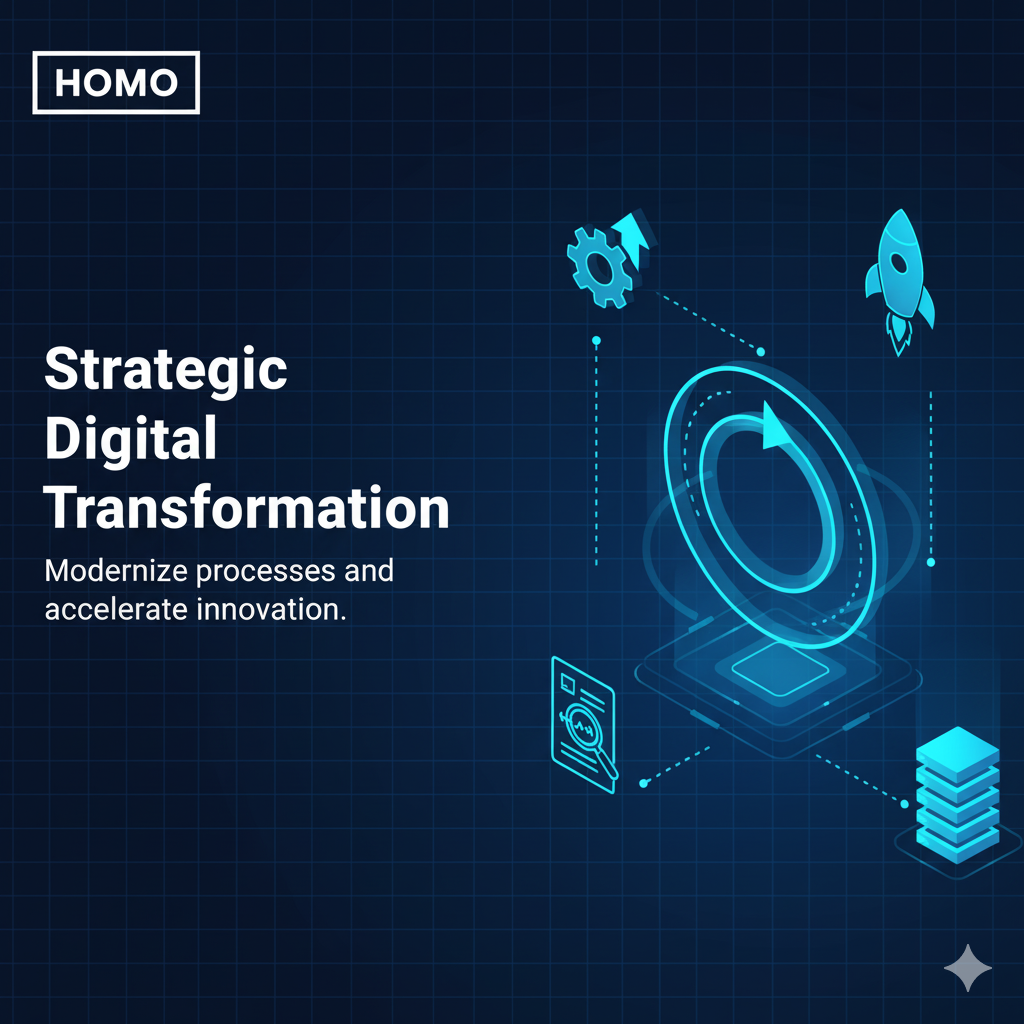 HOMO

Strategic Digital Transformation

Modernize processes and accelerate innovation.